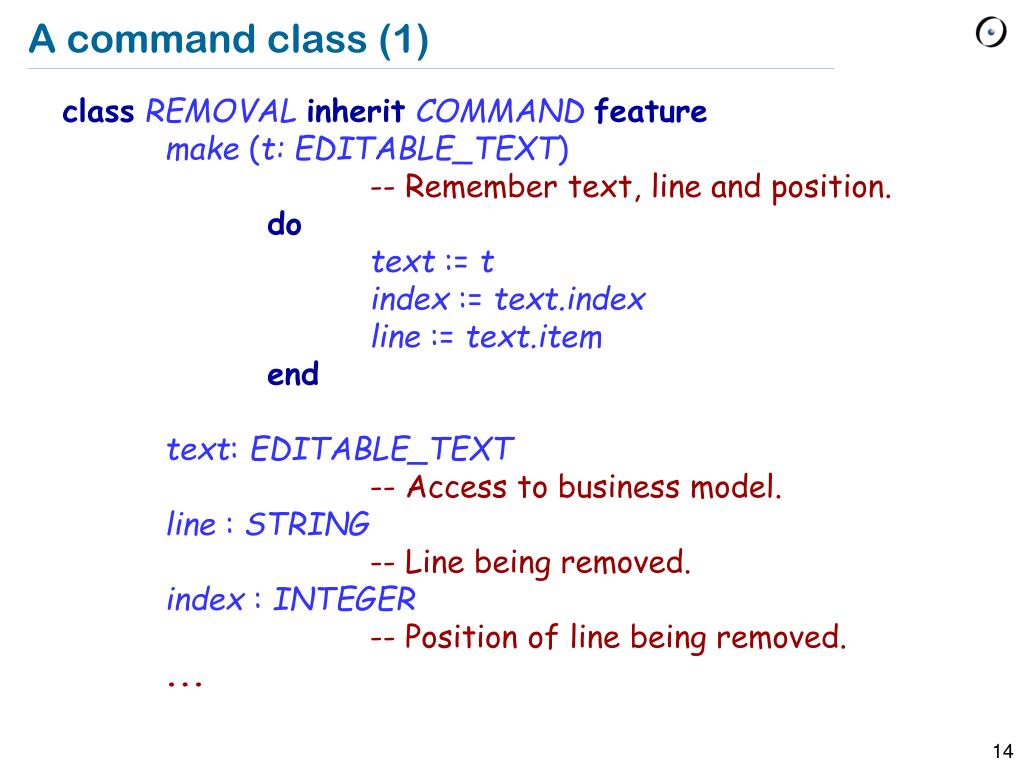 A command class (1)

class REMOVAL inherit COMMAND feature
make (t: EDITABLE_TEXT)
-- Remember text, line and position.
do
text := t
index := text.index
line := text.item
end

text: EDITABLE_TEXT
-- Access to business model.
line : STRING
-- Line being removed.
index : INTEGER
-- Position of line being removed.
...

14